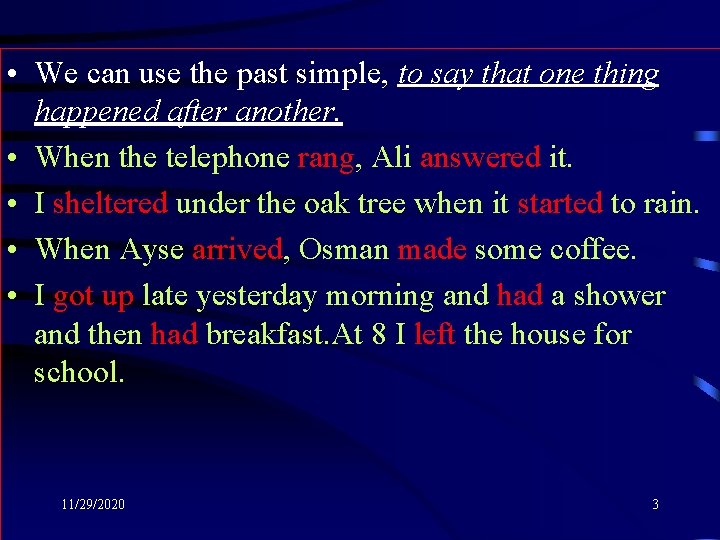 • We can use the past simple, to say that one thing happened after another.

• When the telephone rang, Ali answered it.

• I sheltered under the oak tree when it started to rain.

• When Ayse arrived, Osman made some coffee.

• I got up late yesterday morning and had a shower and then had breakfast.At 8 I left the house for school.

11/29/2020

3